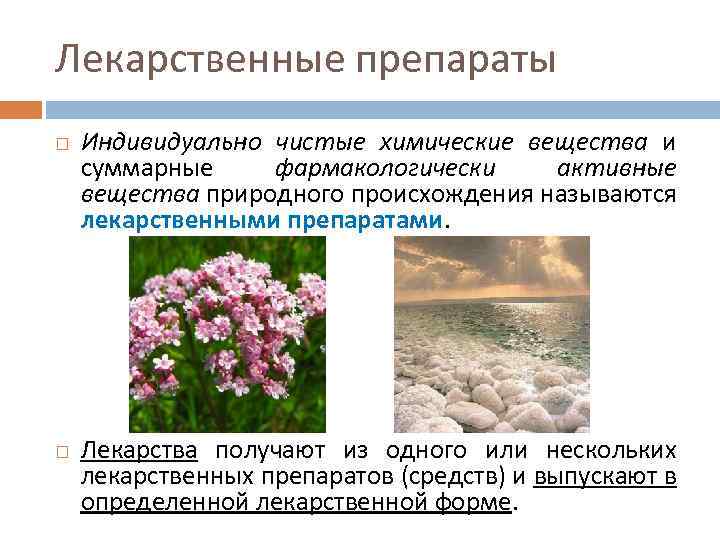 Лекарственные препараты

Индивидуально чистые химические вещества и суммарные фармакологически активные вещества природного происхождения называются лекарственными препаратами.

Лекарства получают из одного или нескольких лекарственных препаратов (средств) и выпускают в определенной лекарственной форме.